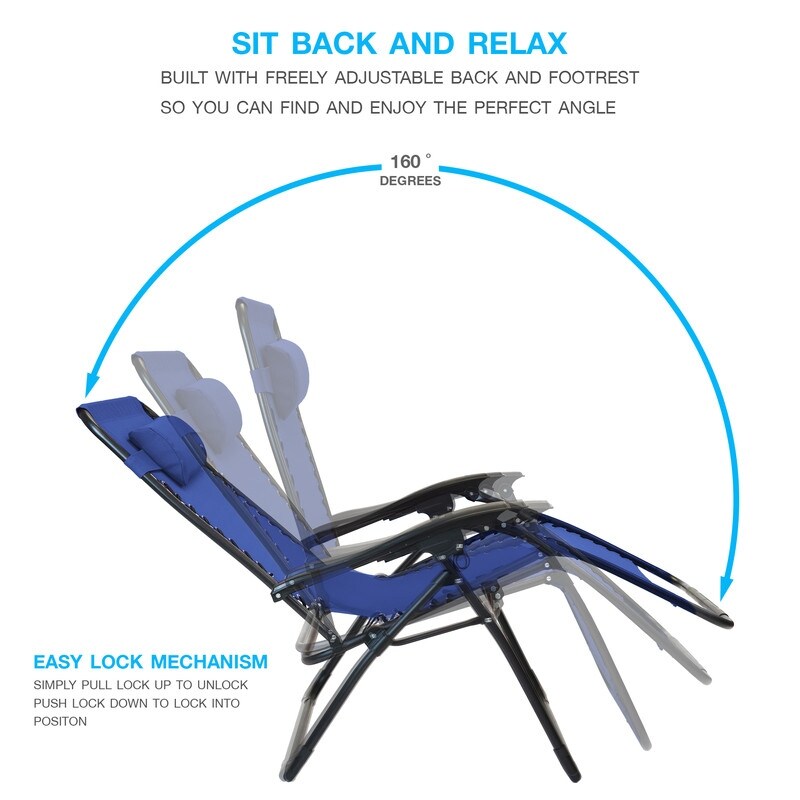 SIT BACK AND RELAX

BUILT WITH FREELY ADJUSTABLE BACK AND FOOTREST SO YOU CAN FIND AND ENJOY THE PERFECT ANGLE

160 °
DEGREES

EASY LOCK MECHANISM

SIMPLY PULL LOCK UP TO UNLOCK PUSH LOCK DOWN TO LOCK INTO POSITON